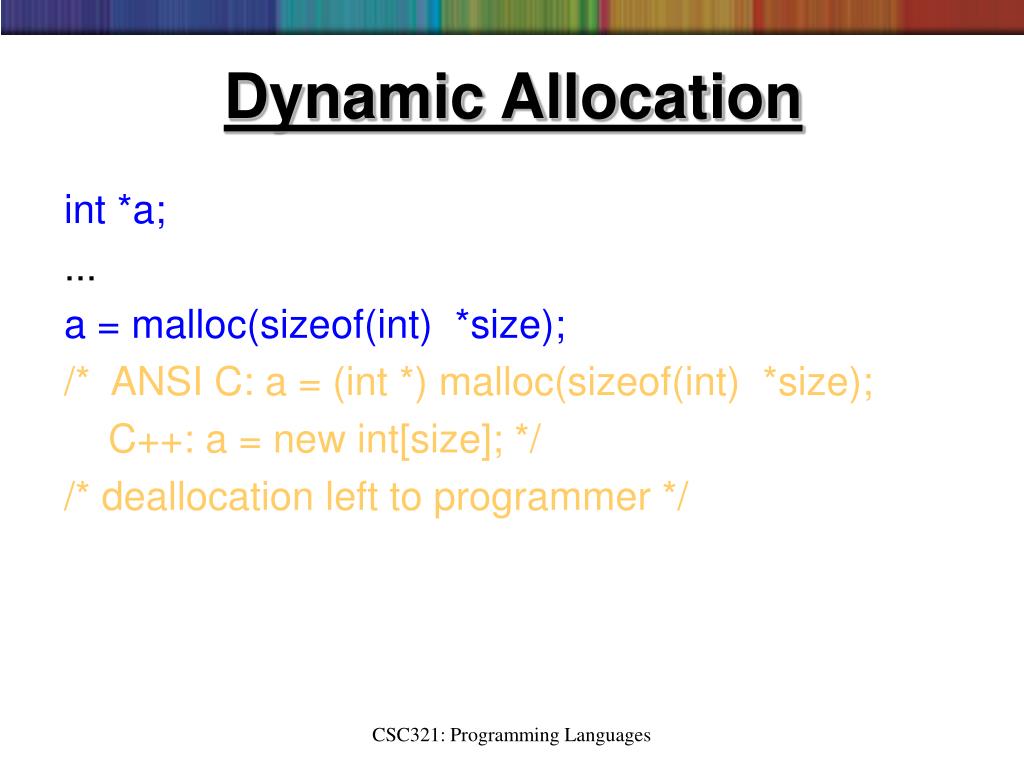 Dynamic Allocation

int *a;
...
a = malloc(sizeof(int) *size);
/* ANSI C: a = (int *) malloc(sizeof(int) *size);
C++: a = new int[size]; */
/* deallocation left to programmer */

CSC321: Programming Languages